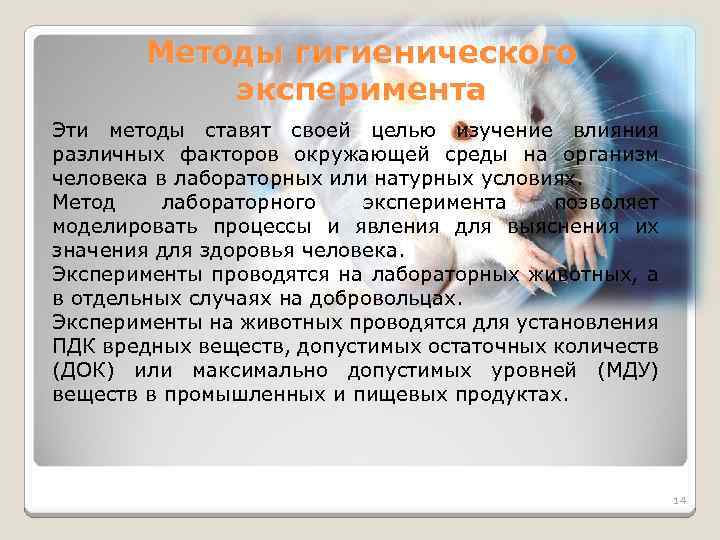 Методы гигиенического эксперимента

Эти методы ставят своей целью изучение влияния различных факторов окружающей среды на организм человека в лабораторных или натурных условиях.
Метод лабораторного эксперимента позволяет моделировать процессы и явления для выяснения их значения для здоровья человека.
Эксперименты проводятся на лабораторных животных, а в отдельных случаях на добровольцах.
Эксперименты на животных проводятся для установления ПДК вредных веществ, допустимых остаточных количеств (ДОК) или максимально допустимых уровней (МДУ) веществ в промышленных и пищевых продуктах.

14